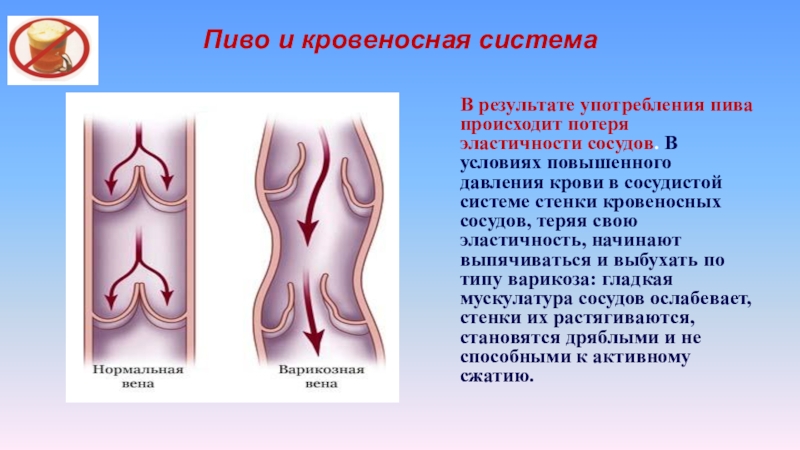 Пиво и кровеносная система

Нормальная вена

Варикозная вена

В результате употребления пива происходит потеря эластичности сосудов. В условиях повышенного давления крови в сосудистой системе стенки кровеносных сосудов, теряя свою эластичность, начинают выпячиваться и выбухать по типу варикоза: гладкая мускулатура сосудов ослабевает, стенки их растягиваются, становятся дряблыми и не способными к активному сжатию.